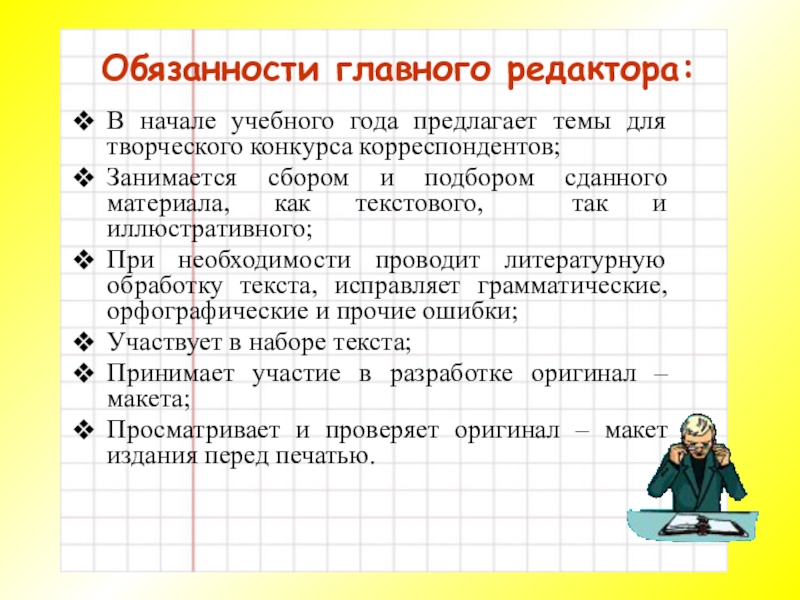 Обязанности главного редактора:

❖ В начале учебного года предлагает темы для творческого конкурса корреспондентов;
❖ Занимается сбором и подбором сданного материала, как текстового, так и иллюстративного;
❖ При необходимости проводит литературную обработку текста, исправляет грамматические, орфографические и прочие ошибки;
❖ Участвует в наборе текста;
❖ Принимает участие в разработке оригинал – макета;
❖ Просматривает и проверяет оригинал – макет издания перед печатью.